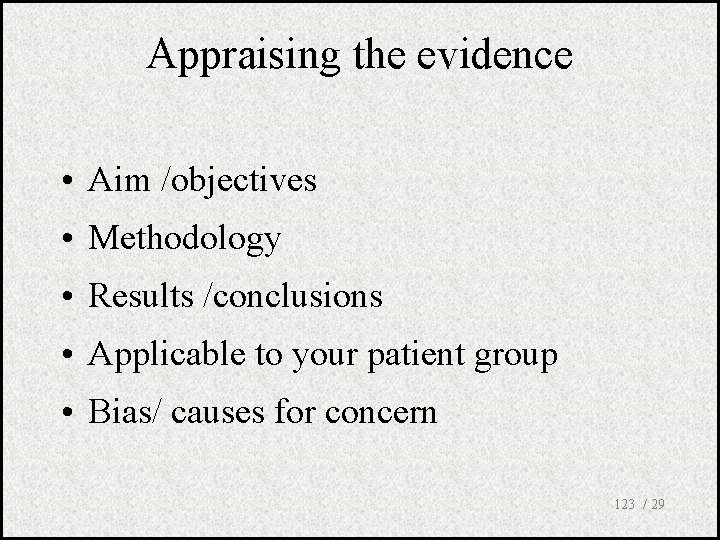 Appraising the evidence

• Aim /objectives
• Methodology
• Results /conclusions
• Applicable to your patient group
• Bias/ causes for concern

123 / 29